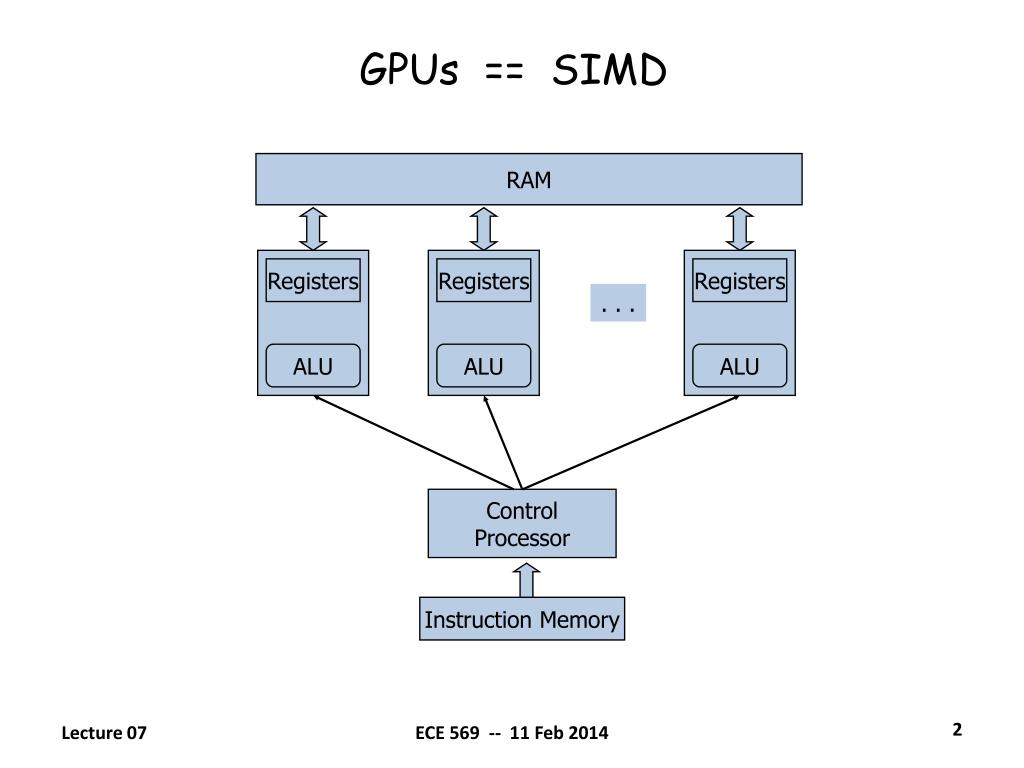 GPUs == SIMD

RAM

Registers

ALU

Registers

ALU

. . .

Registers

ALU

Control Processor

Instruction Memory

Lecture 07

ECE 569 -- 11 Feb 2014

2